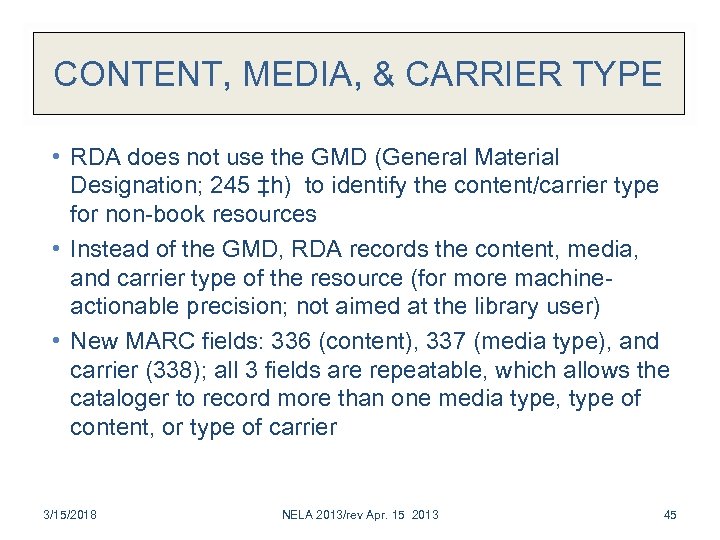 CONTENT, MEDIA, & CARRIER TYPE

• RDA does not use the GMD (General Material Designation; 245 ‡h) to identify the content/carrier type for non-book resources

• Instead of the GMD, RDA records the content, media, and carrier type of the resource (for more machine-actionable precision; not aimed at the library user)

• New MARC fields: 336 (content), 337 (media type), and carrier (338); all 3 fields are repeatable, which allows the cataloger to record more than one media type, type of content, or type of carrier

3/15/2018 NELA 2013/rev Apr. 15 2013 45